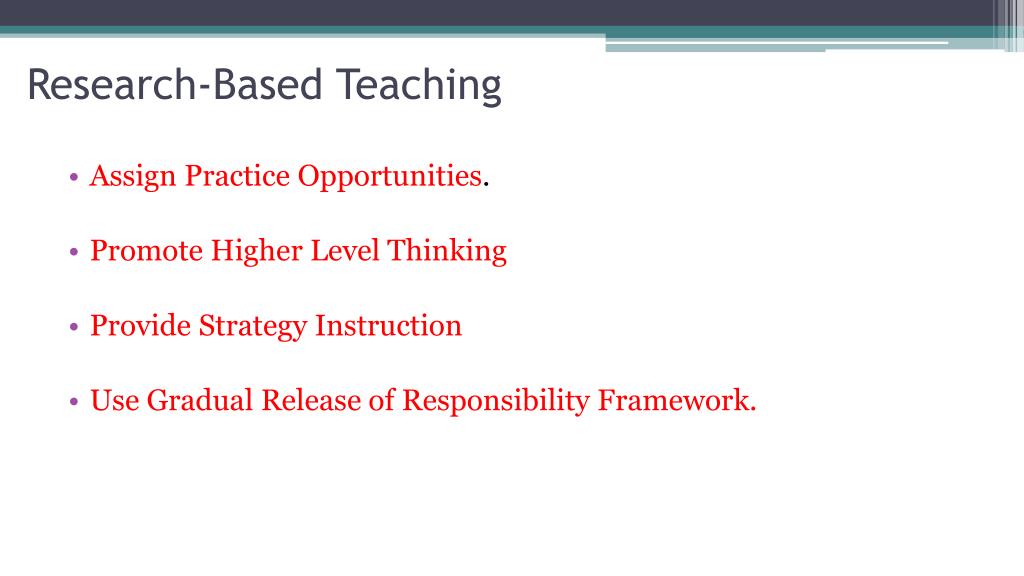 Research-Based Teaching

• Assign Practice Opportunities.

• Promote Higher Level Thinking

• Provide Strategy Instruction

• Use Gradual Release of Responsibility Framework.